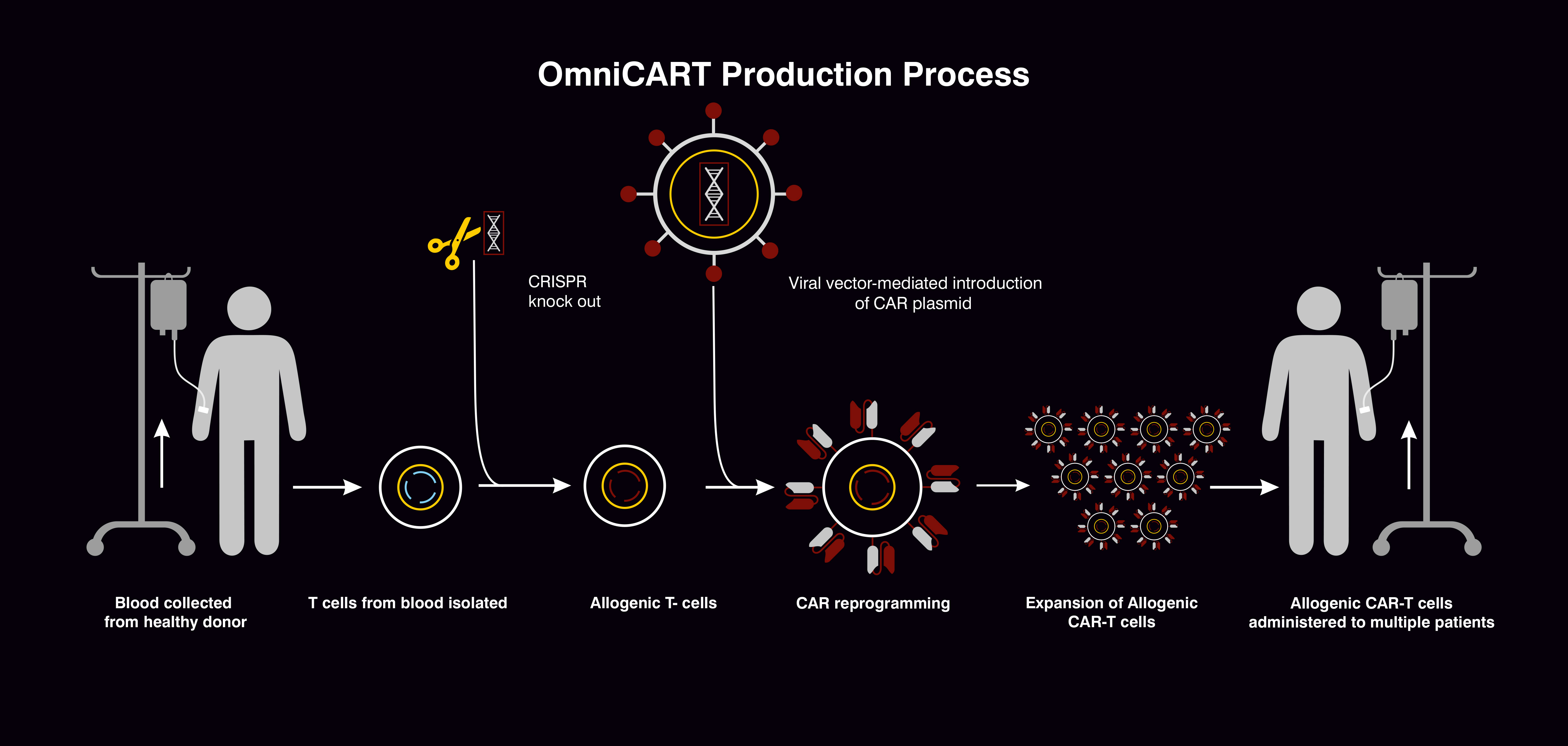 OmniCART Production Process

CRISPR knock out

Viral vector-mediated introduction of CAR plasmid

Blood collected from healthy donor

T cells from blood isolated

Allogenic T- cells

CAR reprogramming

Expansion of Allogenic CAR-T cells

Allogenic CAR-T cells administered to multiple patients